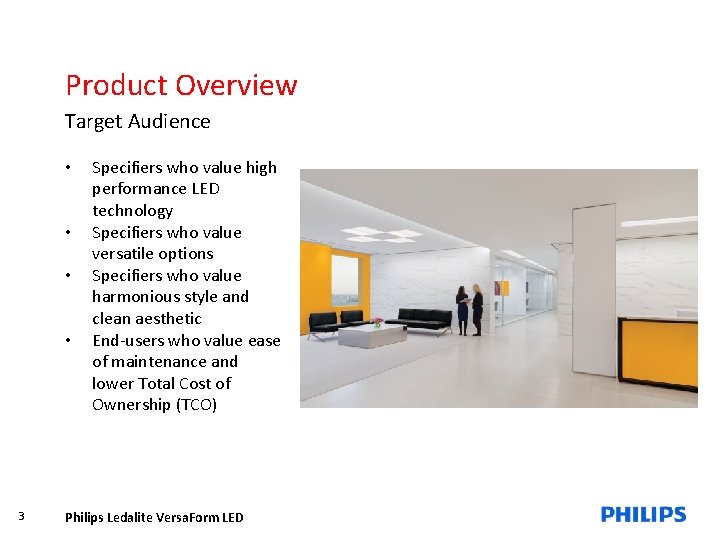 Product Overview

Target Audience

• Specifiers who value high performance LED technology
• Specifiers who value versatile options
• Specifiers who value harmonious style and clean aesthetic
• End-users who value ease of maintenance and lower Total Cost of Ownership (TCO)

3 Philips Ledalite VersaForm LED

PHILIPS